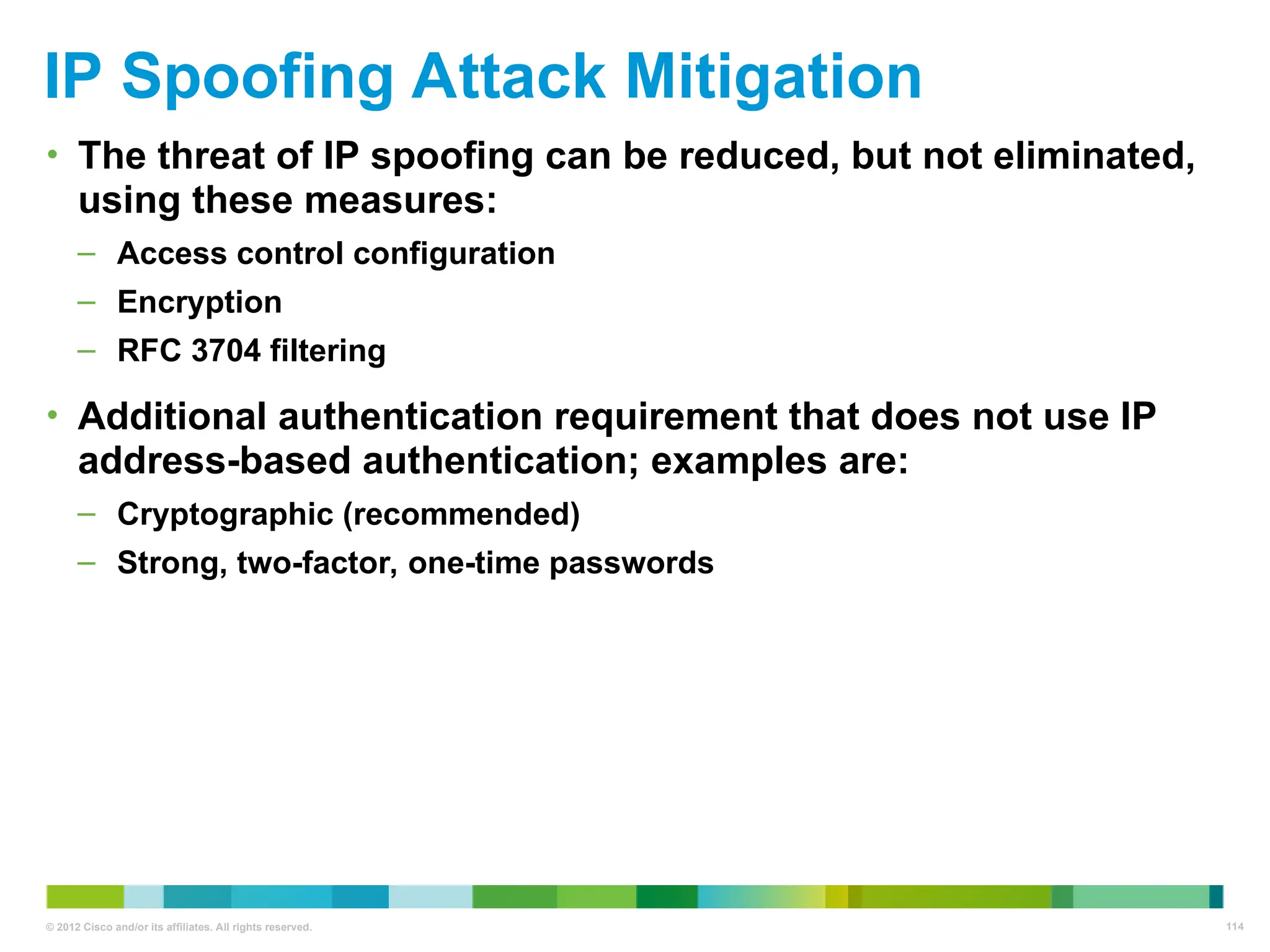 IP Spoofing Attack Mitigation

• The threat of IP spoofing can be reduced, but not eliminated, using these measures:

– Access control configuration

– Encryption

– RFC 3704 filtering

• Additional authentication requirement that does not use IP address-based authentication; examples are:

– Cryptographic (recommended)

– Strong, two-factor, one-time passwords

© 2012 Cisco and/or its affiliates. All rights reserved.

114